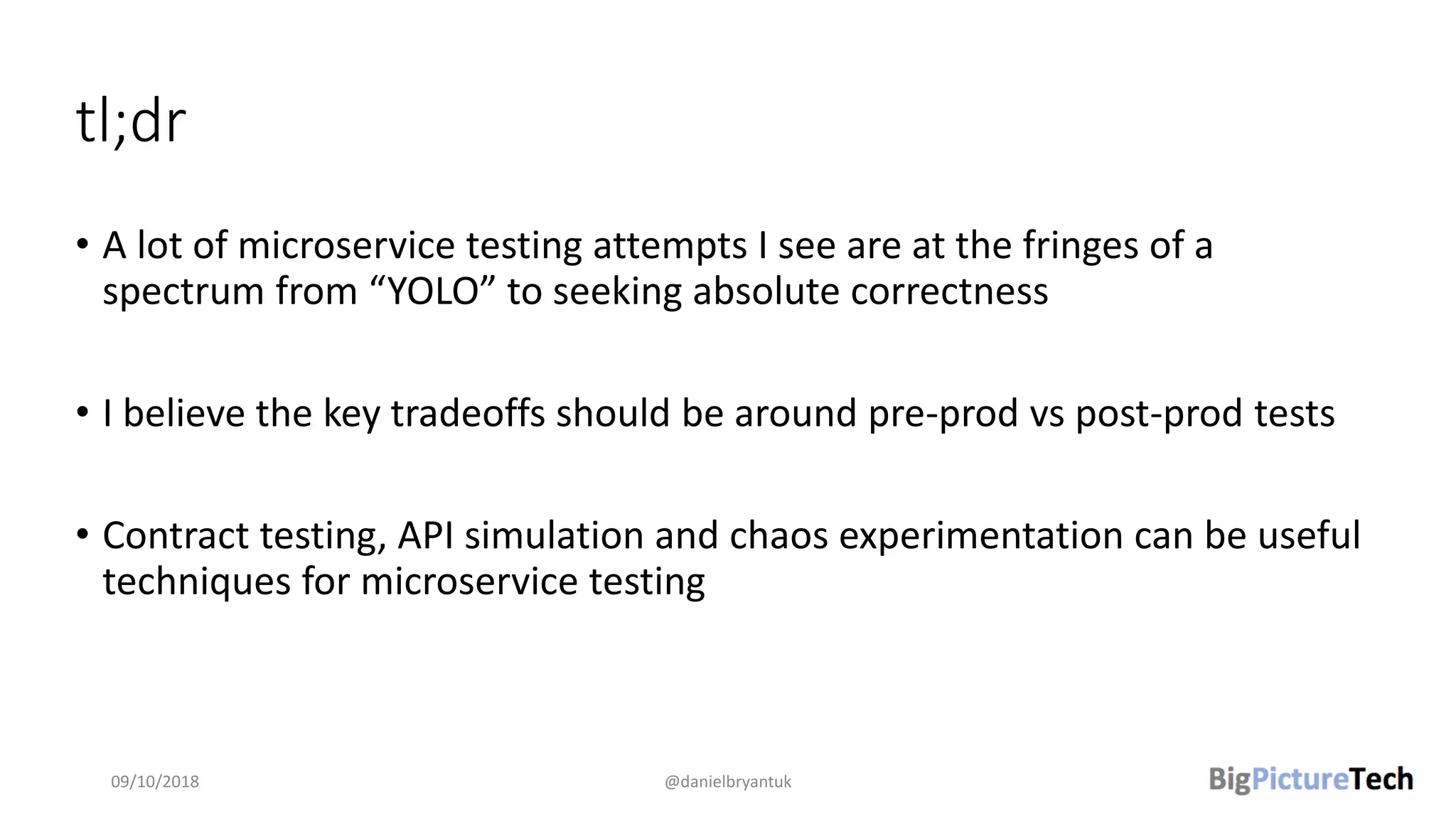 tl;dr

• A lot of microservice testing attempts I see are at the fringes of a spectrum from “YOLO” to seeking absolute correctness

• I believe the key tradeoffs should be around pre-prod vs post-prod tests

• Contract testing, API simulation and chaos experimentation can be useful techniques for microservice testing

09/10/2018

@danielbryantuk

BigPictureTech